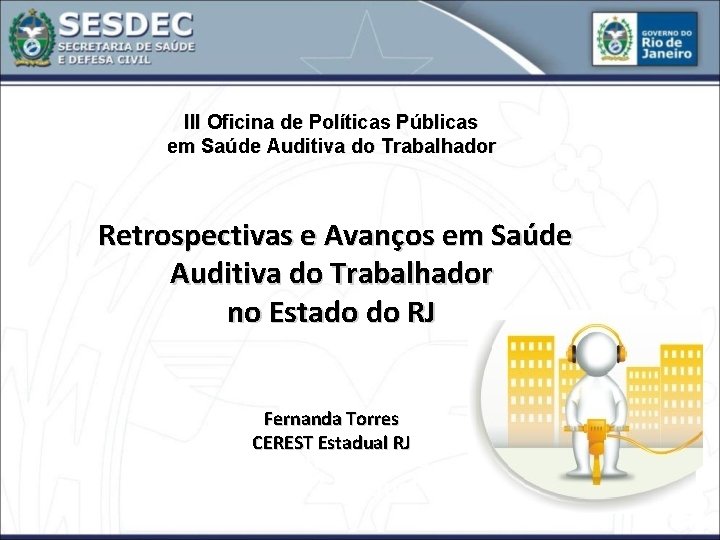 SESDEC
SECRETARIA DE SAÚDE
E DEFESA CIVIL

GOVERNO DO
Rio de
Janeiro

III Oficina de Políticas Públicas
em Saúde Auditiva do Trabalhador

Retrospectivas e Avanços em Saúde
Auditiva do Trabalhador
no Estado do RJ

Fernanda Torres
CEREST Estadual RJ